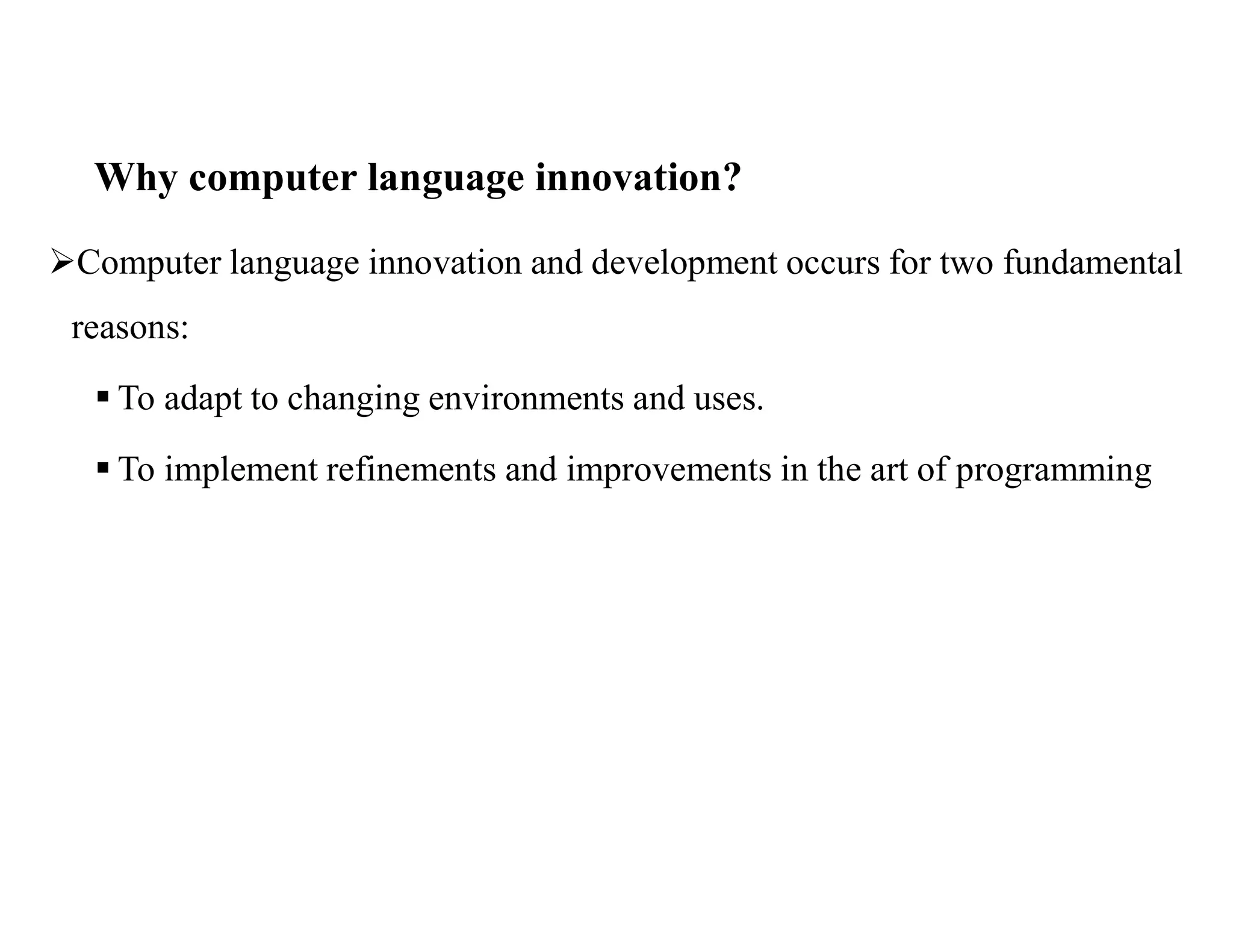 Why computer language innovation?

➢Computer language innovation and development occurs for two fundamental reasons:

▪ To adapt to changing environments and uses.

▪ To implement refinements and improvements in the art of programming